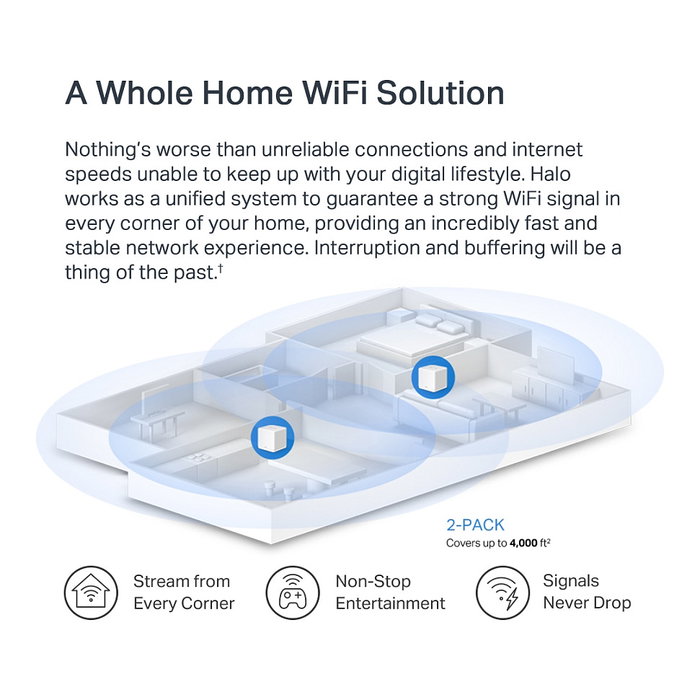 A Whole Home WiFi Solution

Nothing's worse than unreliable connections and internet speeds unable to keep up with your digital lifestyle. Halo works as a unified system to guarantee a strong WiFi signal in every corner of your home, providing an incredibly fast and stable network experience. Interruption and buffering will be a thing of the past.†

2-PACK
Covers up to 4,000 ft²

Stream from Every Corner

Non-Stop Entertainment

Signals Never Drop